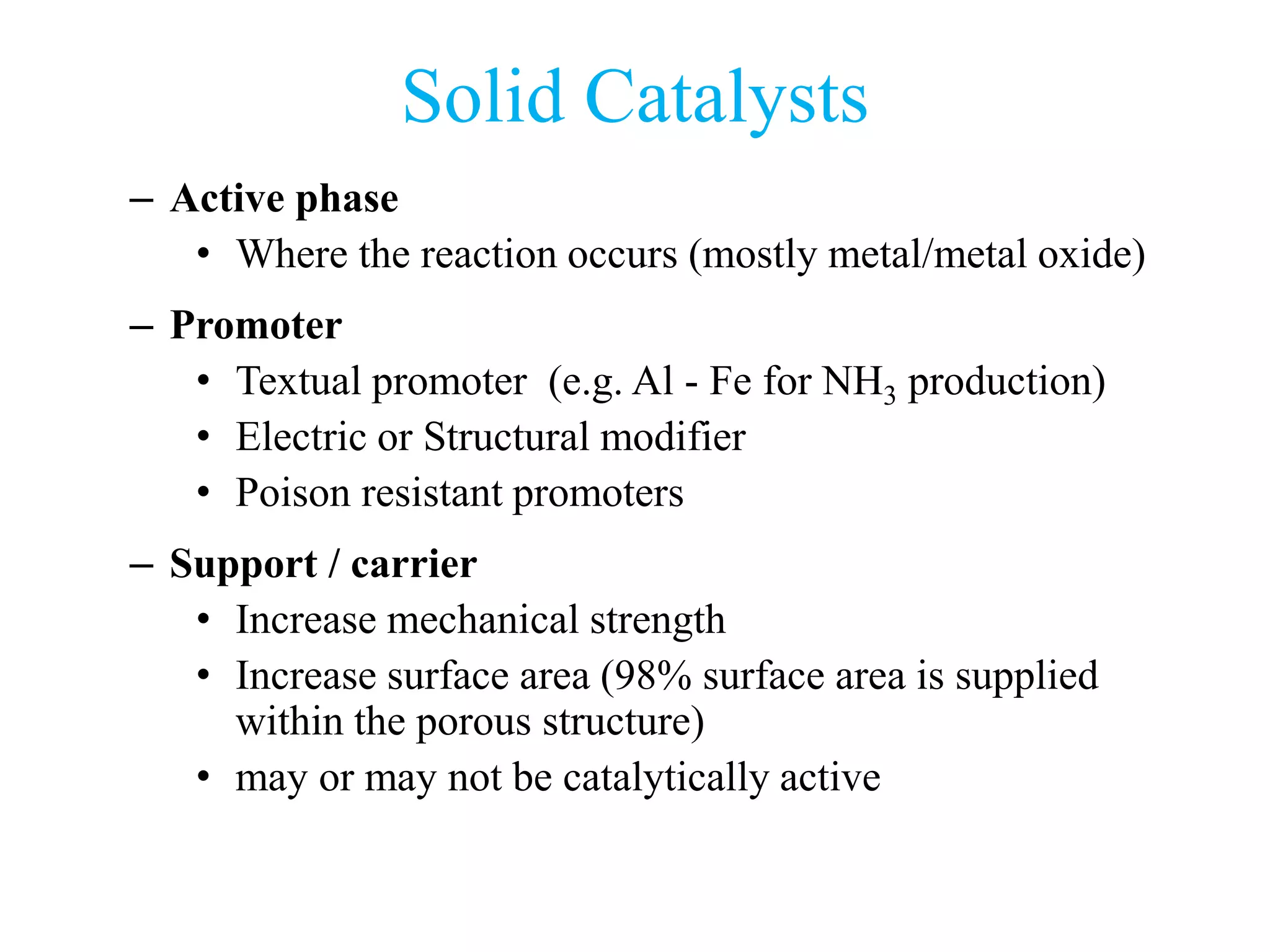 Solid Catalysts

– Active phase

• Where the reaction occurs (mostly metal/metal oxide)

– Promoter

• Textual promoter (e.g. Al - Fe for $NH_3$ production)

• Electric or Structural modifier

• Poison resistant promoters

– Support / carrier

• Increase mechanical strength

• Increase surface area (98% surface area is supplied within the porous structure)

• may or may not be catalytically active